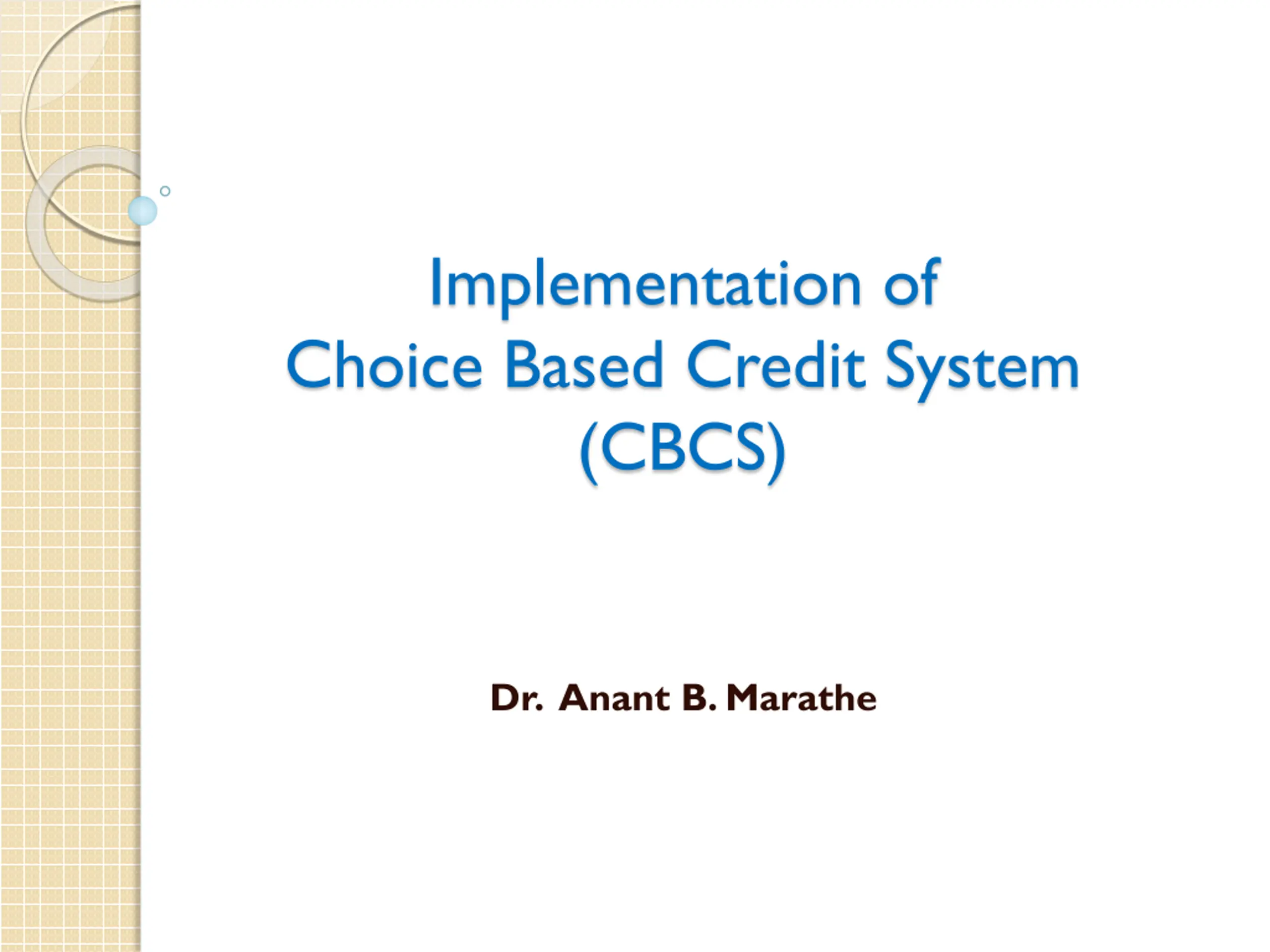 Implementation of
Choice Based Credit System
(CBCS)

Dr. Anant B. Marathe